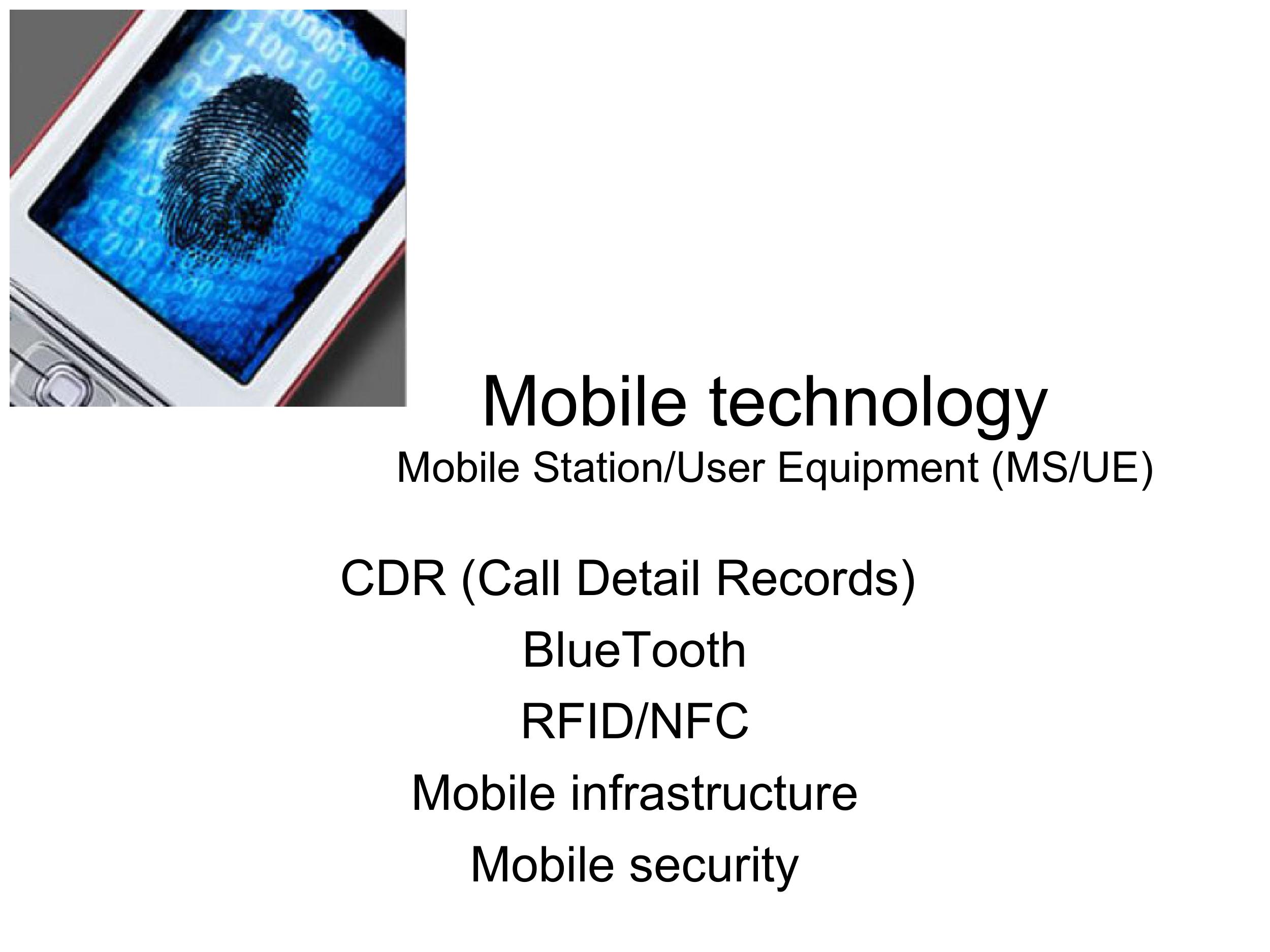 Mobile technology
Mobile Station/User Equipment (MS/UE)

CDR (Call Detail Records)

BlueTooth

RFID/NFC

Mobile infrastructure

Mobile security